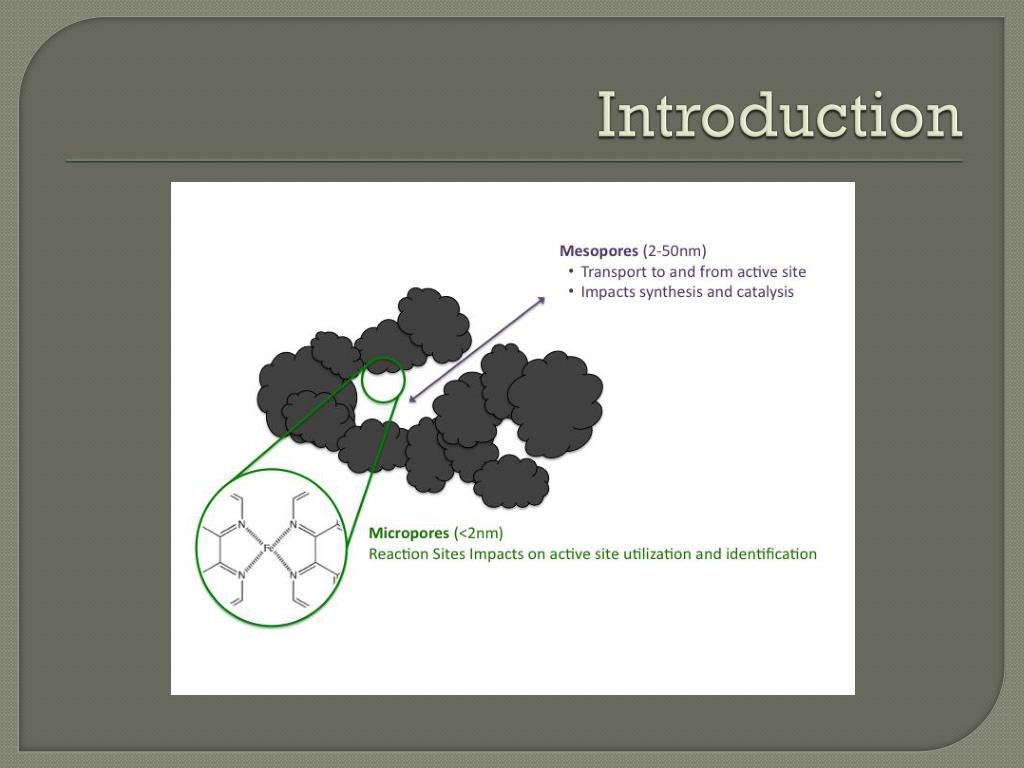 Introduction

Mesopores (2-50nm)
• Transport to and from active site
• Impacts synthesis and catalysis

N N
Fe
N N

Micropores (<2nm)
Reaction Sites Impacts on active site utilization and identification